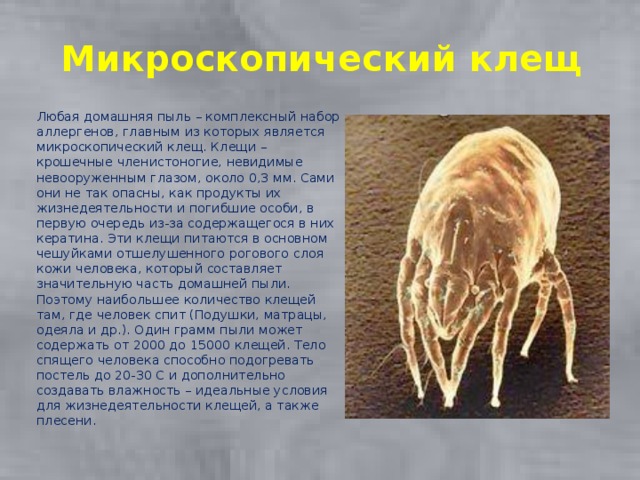 Микроскопический клещ

Любая домашняя пыль – комплексный набор аллергенов, главным из которых является микроскопический клещ. Клещи – крошечные членистоногие, невидимые невооруженным глазом, около 0,3 мм. Сами они не так опасны, как продукты их жизнедеятельности и погибшие особи, в первую очередь из-за содержащегося в них кератина. Эти клещи питаются в основном чешуйками отшелушенного рогового слоя кожи человека, который составляет значительную часть домашней пыли. Поэтому наибольшее количество клещей там, где человек спит (Подушки, матрацы, одеяла и др.). Один грамм пыли может содержать от 2000 до 15000 клещей. Тело спящего человека способно подогревать постель до 20-30 С и дополнительно создавать влажность – идеальные условия для жизнедеятельности клещей, а также плесени.